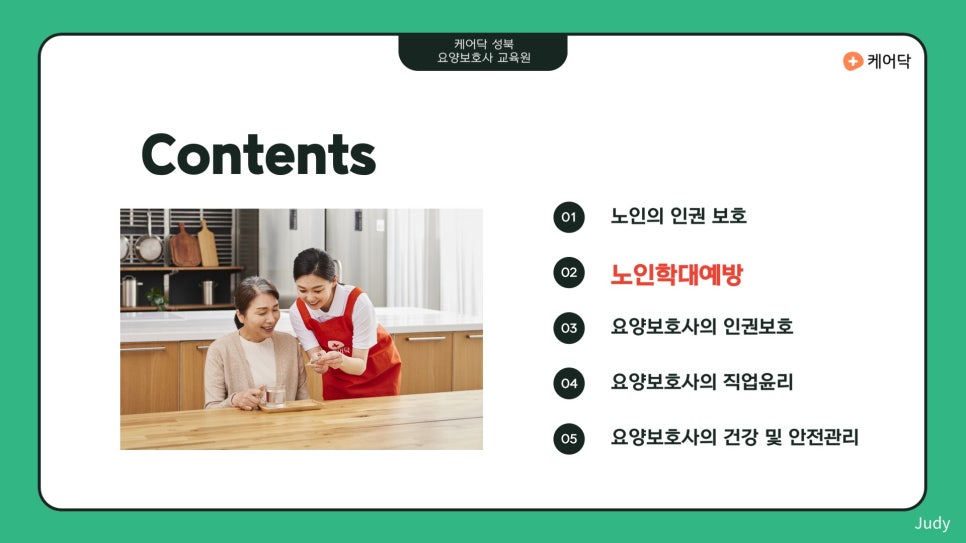 케어닥 성북
요양보호사 교육원

케어닥

Contents

01 노인의 인권 보호

02 노인학대예방

03 요양보호사의 인권보호

04 요양보호사의 직업윤리

05 요양보호사의 건강 및 안전관리

Judy